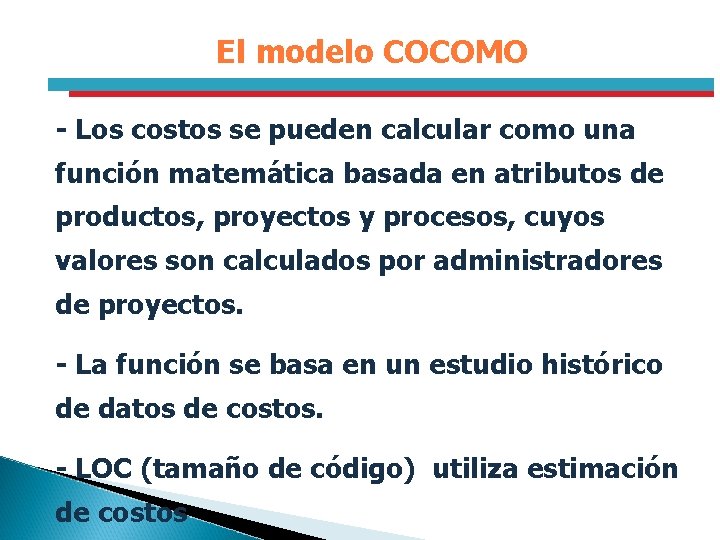 El modelo COCOMO

- Los costos se pueden calcular como una función matemática basada en atributos de productos, proyectos y procesos, cuyos valores son calculados por administradores de proyectos.

- La función se basa en un estudio histórico de datos de costos.

- LOC (tamaño de código) utiliza estimación de costos